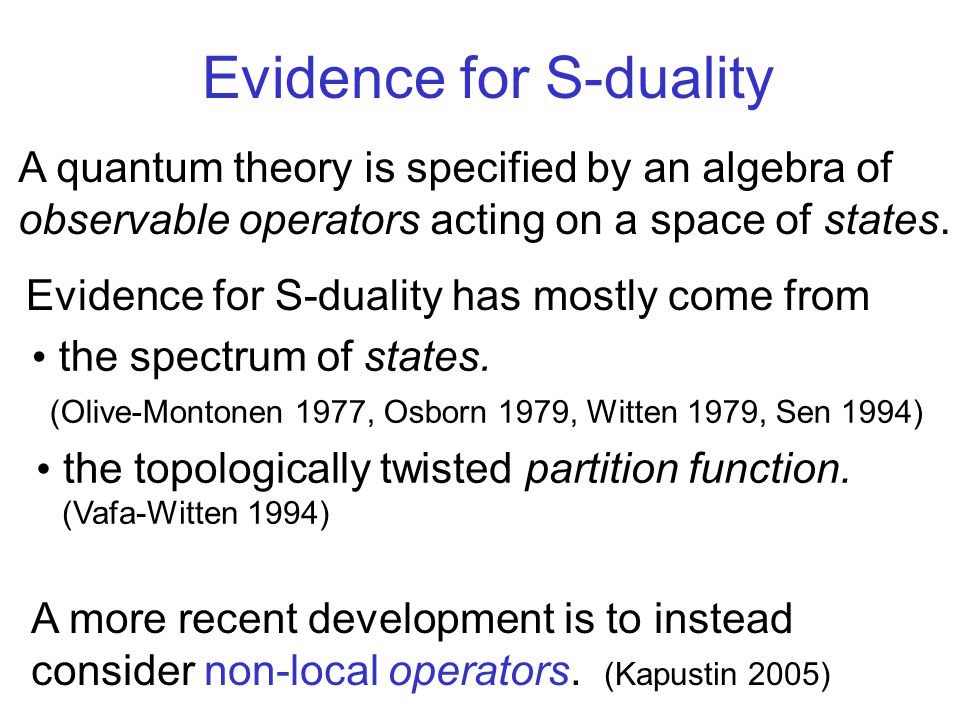 Evidence for S-duality

A quantum theory is specified by an algebra of observable operators acting on a space of states.

Evidence for S-duality has mostly come from

• the spectrum of states.
(Olive-Montonen 1977, Osborn 1979, Witten 1979, Sen 1994)

• the topologically twisted partition function.
(Vafa-Witten 1994)

A more recent development is to instead consider non-local operators. (Kapustin 2005)